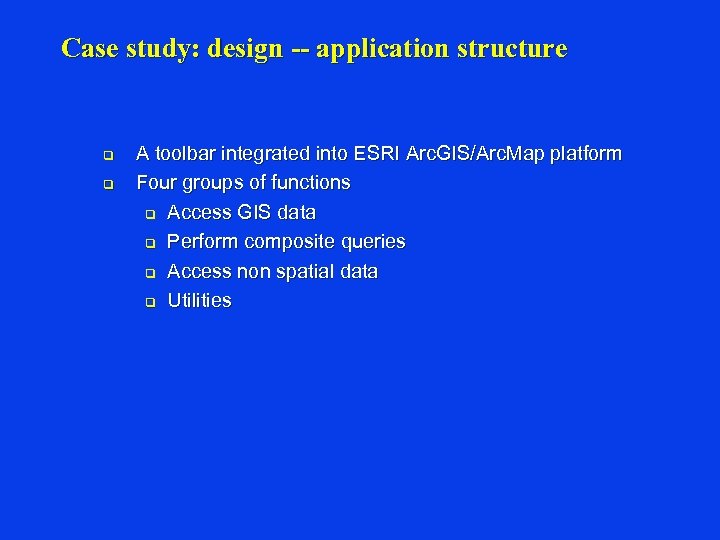 Case study: design -- application structure

- A toolbar integrated into ESRI ArcGIS/ArcMap platform
- Four groups of functions
  - Access GIS data
  - Perform composite queries
  - Access non spatial data
  - Utilities